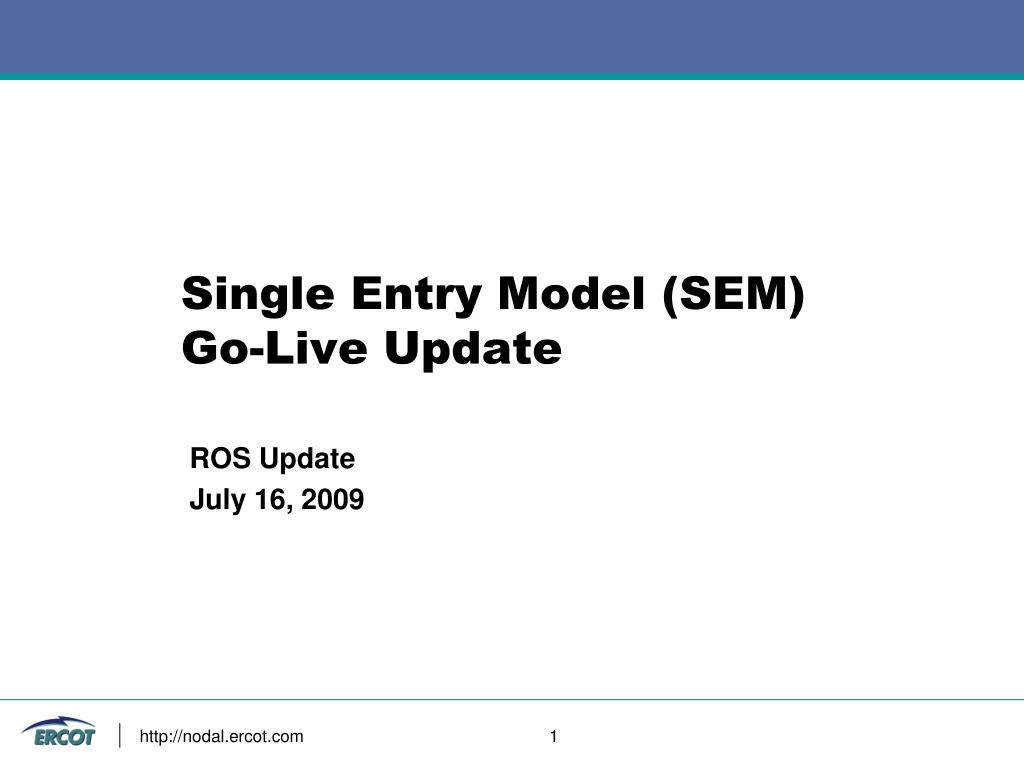 Single Entry Model (SEM)
Go-Live Update

ROS Update
July 16, 2009

ERCOT

http://nodal.ercot.com

1